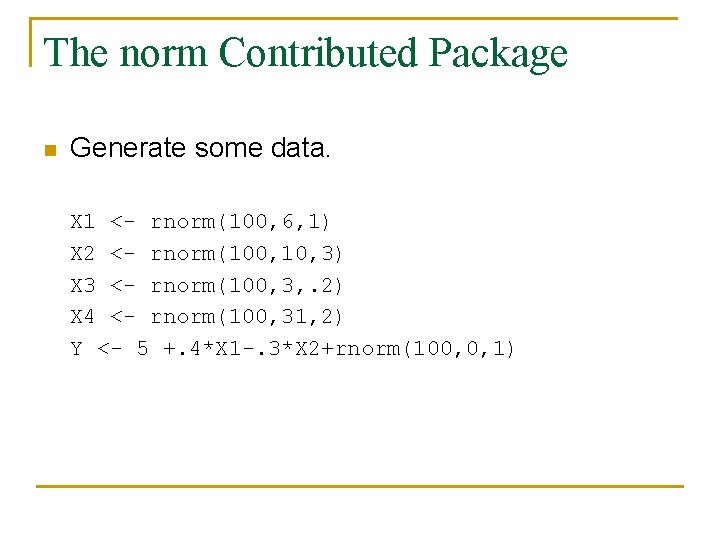 The norm Contributed Package

Generate some data.

X1 <- rnorm(100,6,1)
X2 <- rnorm(100,10,3)
X3 <- rnorm(100,3,.2)
X4 <- rnorm(100,31,2)
Y <- 5 +.4*X1-.3*X2+rnorm(100,0,1)